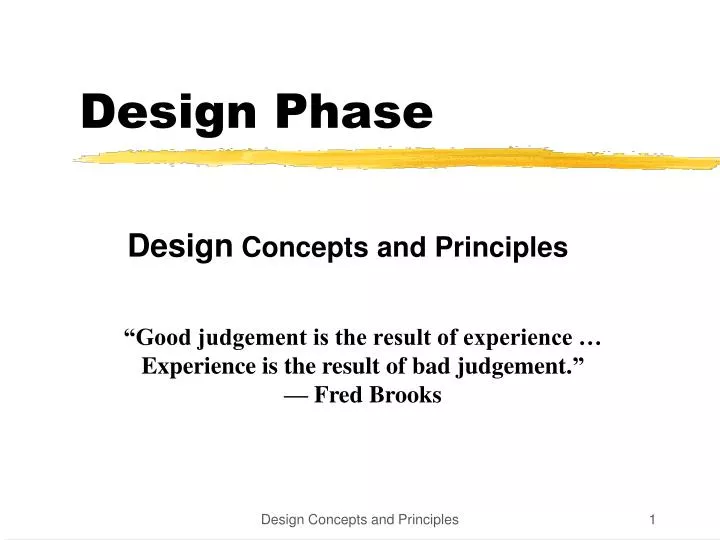 Design Phase

Design Concepts and Principles

“Good judgement is the result of experience … Experience is the result of bad judgement.”
— Fred Brooks

Design Concepts and Principles

1